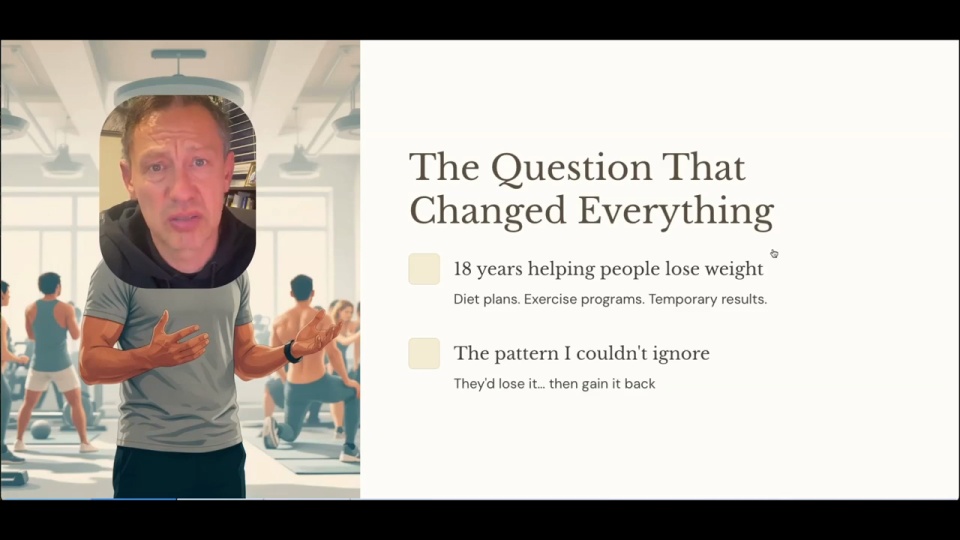 The Question That Changed Everything

18 years helping people lose weight

Diet plans. Exercise programs. Temporary results.

The pattern I couldn't ignore

They'd lose it... then gain it back